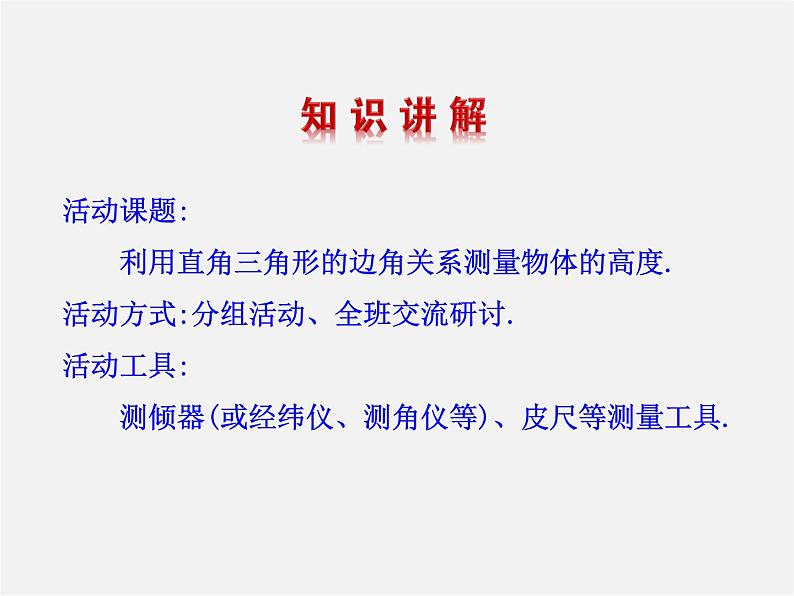 知识讲解

活动课题:

利用直角三角形的边角关系测量物体的高度.

活动方式:分组活动、全班交流研讨.

活动工具:

测倾器(或经纬仪、测角仪等)、皮尺等测量工具.